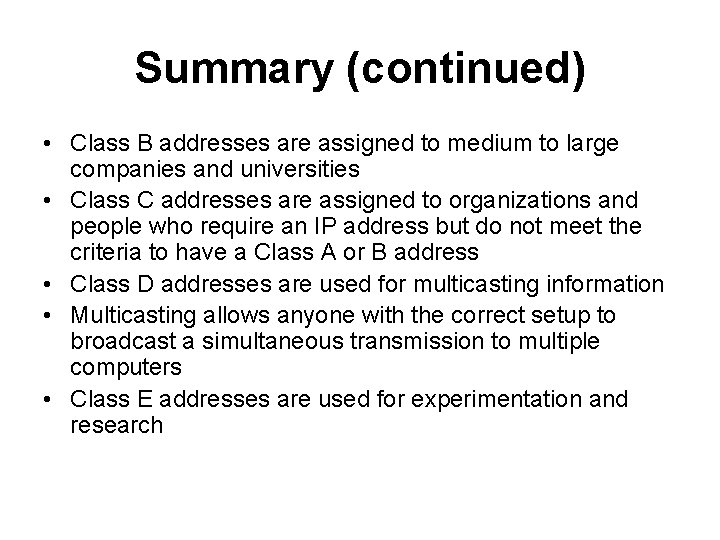 Summary (continued)

• Class B addresses are assigned to medium to large companies and universities
• Class C addresses are assigned to organizations and people who require an IP address but do not meet the criteria to have a Class A or B address
• Class D addresses are used for multicasting information
• Multicasting allows anyone with the correct setup to broadcast a simultaneous transmission to multiple computers
• Class E addresses are used for experimentation and research